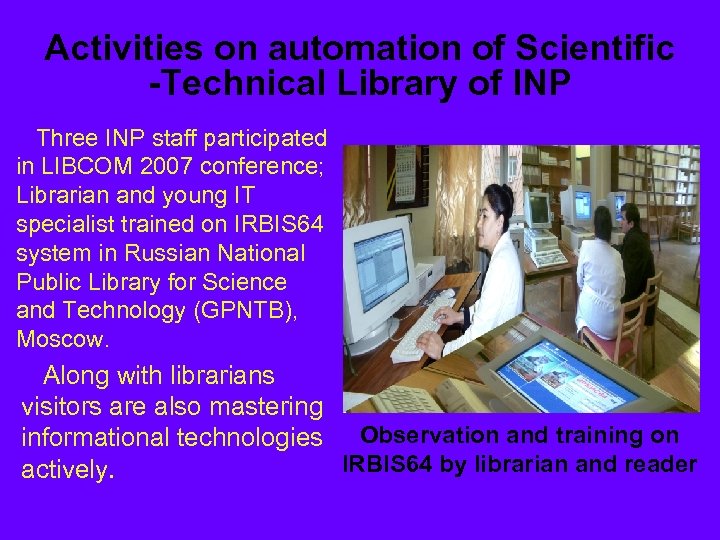 Activities on automation of Scientific -Technical Library of INP

Three INP staff participated in LIBCOM 2007 conference; Librarian and young IT specialist trained on IRBIS64 system in Russian National Public Library for Science and Technology (GPNTB), Moscow.

Along with librarians visitors are also mastering informational technologies actively.

Observation and training on IRBIS64 by librarian and reader